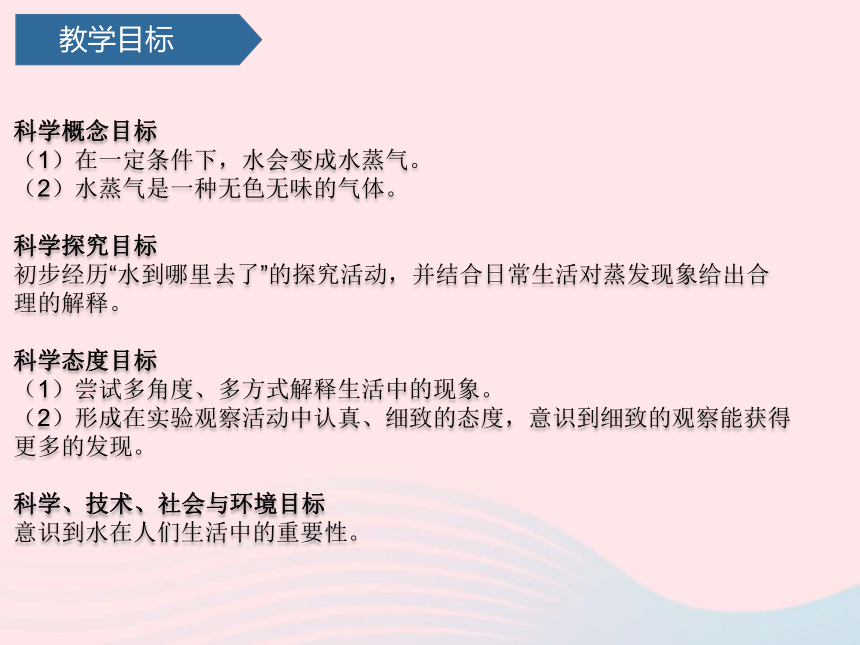 教学目标

科学概念目标
（1）在一定条件下，水会变成水蒸气。
（2）水蒸气是一种无色无味的气体。

科学探究目标
初步经历“水到哪里去了”的探究活动，并结合日常生活对蒸发现象给出合理的解释。

科学态度目标
（1）尝试多角度、多方式解释生活中的现象。
（2）形成在实验观察活动中认真、细致的态度，意识到细致的观察能获得更多的发现。

科学、技术、社会与环境目标
意识到水在人们生活中的重要性。